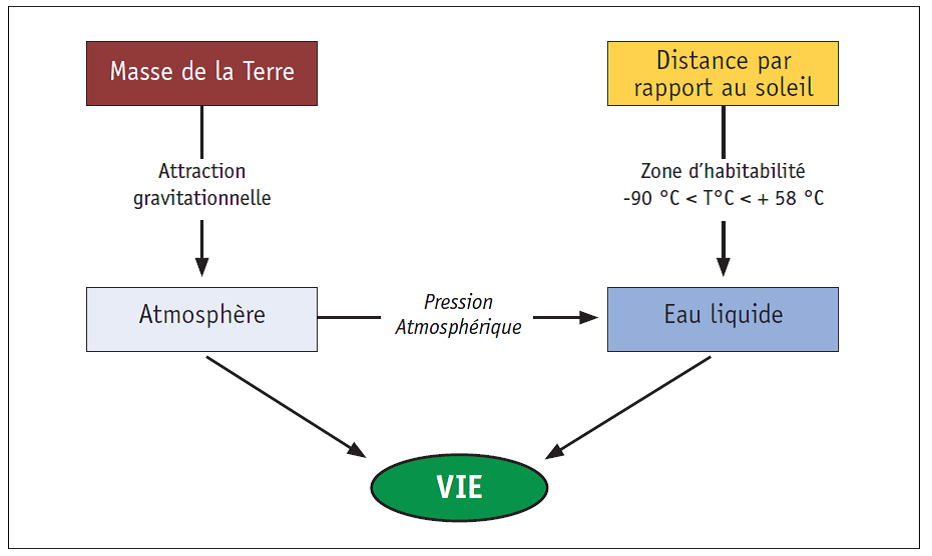 Masse de la Terre

Distance par rapport au soleil

Attraction gravitationnelle

Zone d'habitabilité
-90 °C < T°C < + 58 °C

Atmosphère

Pression Atmosphérique

Eau liquide

VIE